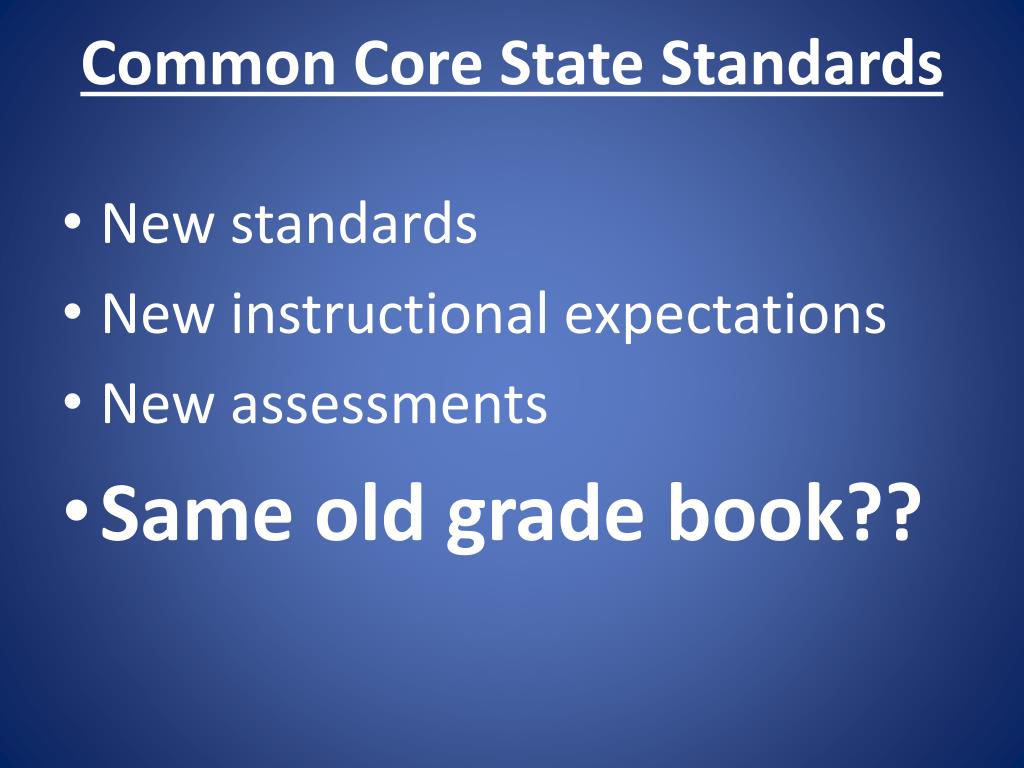 Common Core State Standards

• New standards
• New instructional expectations
• New assessments
• Same old grade book??